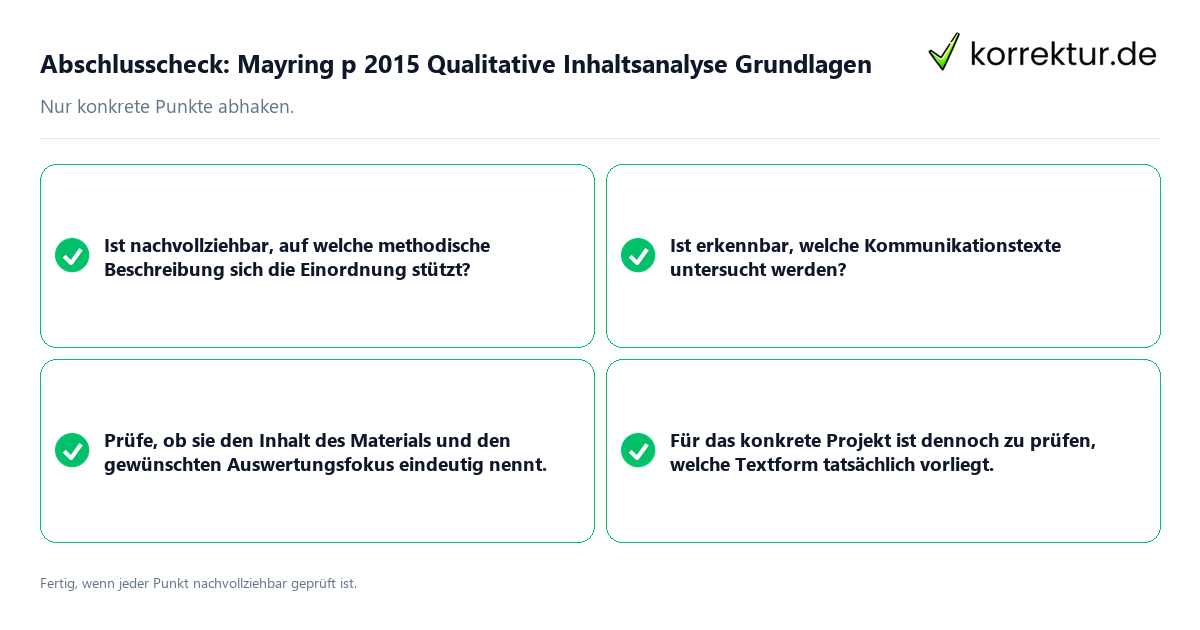 Abschlusscheck: Mayring p 2015 Qualitative Inhaltsanalyse Grundlagen

korrektur.de

Nur konkrete Punkte abhaken.

Ist nachvollziehbar, auf welche methodische Beschreibung sich die Einordnung stützt?

Ist erkennbar, welche Kommunikationstexte untersucht werden?

Prüfe, ob sie den Inhalt des Materials und den gewünschten Auswertungsfokus eindeutig nennt.

Für das konkrete Projekt ist dennoch zu prüfen, welche Textform tatsächlich vorliegt.

Fertig, wenn jeder Punkt nachvollziehbar geprüft ist.